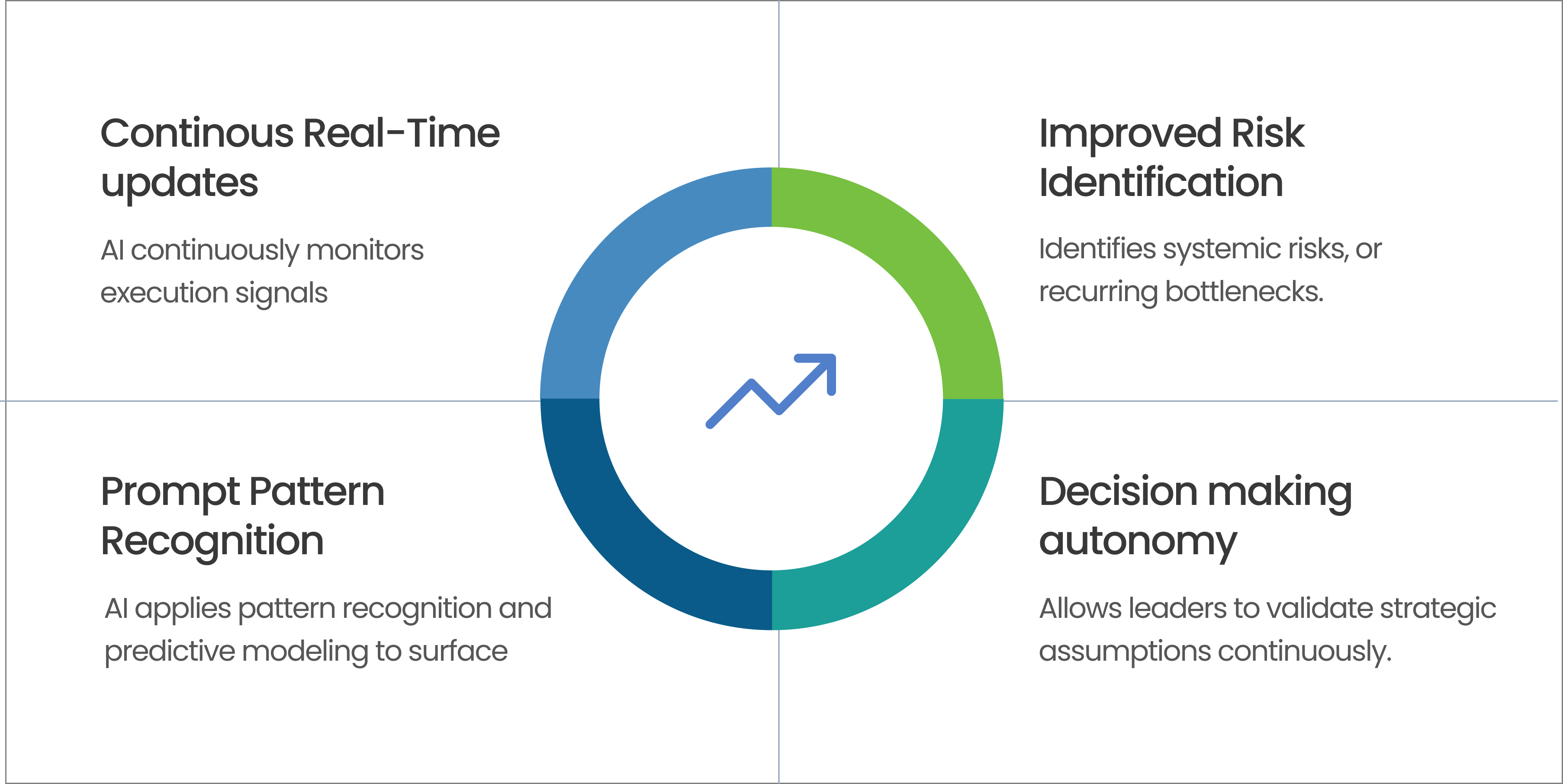 Continous Real-Time updates

AI continuously monitors execution signals

Improved Risk Identification

Identifies systemic risks, or recurring bottlenecks.

Prompt Pattern Recognition

AI applies pattern recognition and predictive modeling to surface

Decision making autonomy

Allows leaders to validate strategic assumptions continuously.